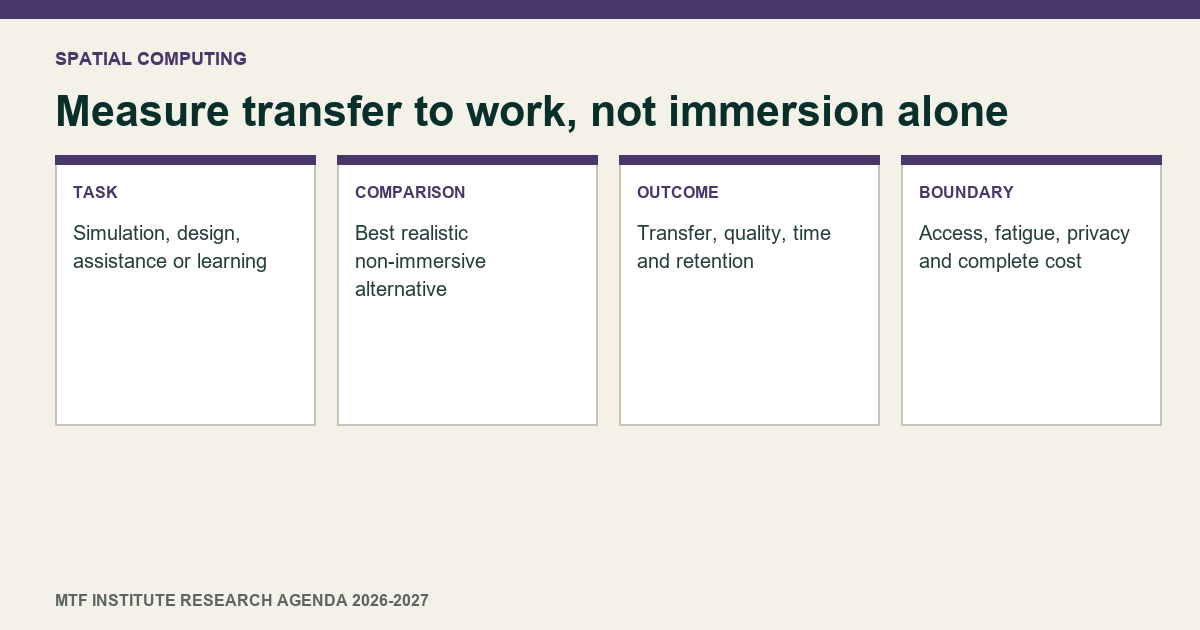 SPATIAL COMPUTING

Measure transfer to work, not immersion alone

TASK

Simulation, design, assistance or learning

COMPARISON

Best realistic non-immersive alternative

OUTCOME

Transfer, quality, time and retention

BOUNDARY

Access, fatigue, privacy and complete cost

MTF INSTITUTE RESEARCH AGENDA 2026-2027